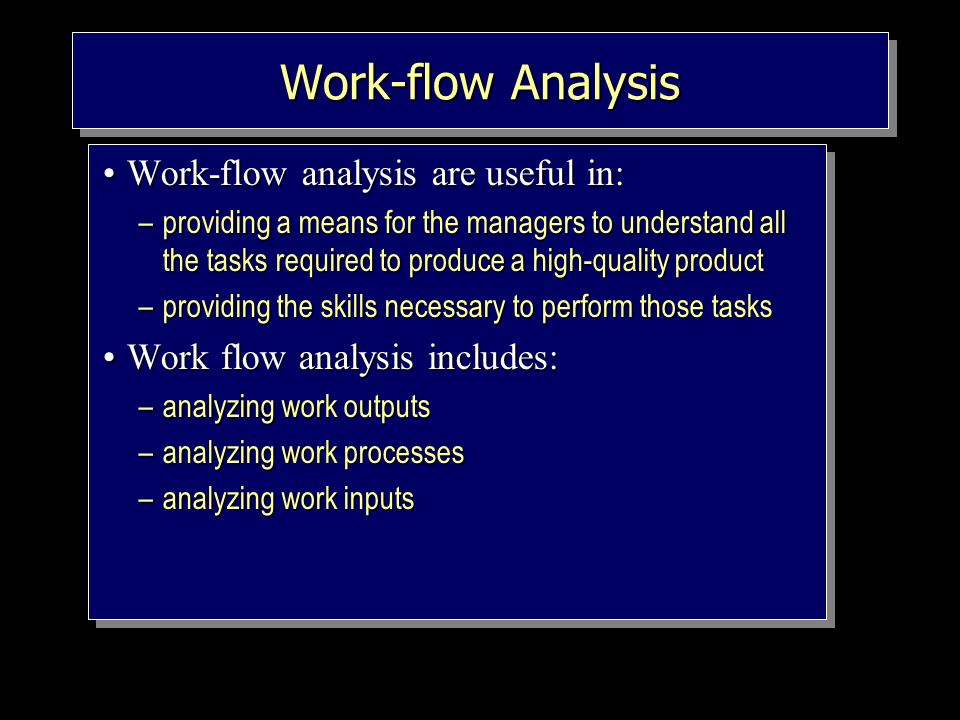 Work-flow Analysis

• Work-flow analysis are useful in:
– providing a means for the managers to understand all the tasks required to produce a high-quality product
– providing the skills necessary to perform those tasks

• Work flow analysis includes:
– analyzing work outputs
– analyzing work processes
– analyzing work inputs